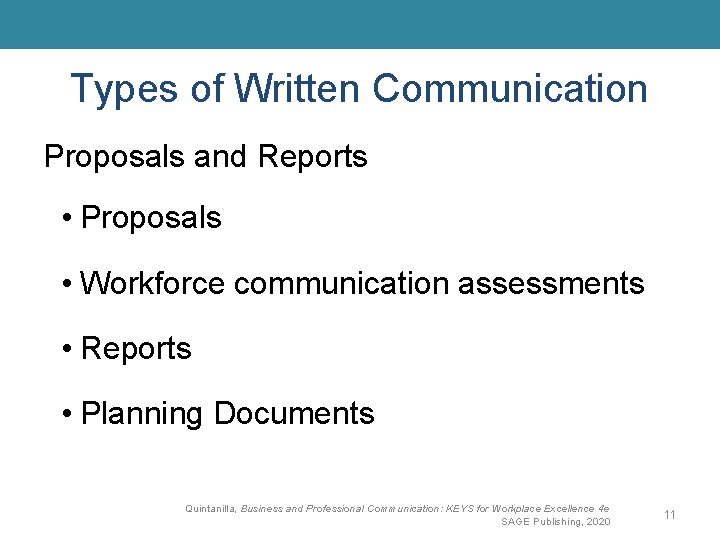 Types of Written Communication

Proposals and Reports

• Proposals

• Workforce communication assessments

• Reports

• Planning Documents

Quintanilla, Business and Professional Communication: KEYS for Workplace Excellence 4e
SAGE Publishing, 2020

11